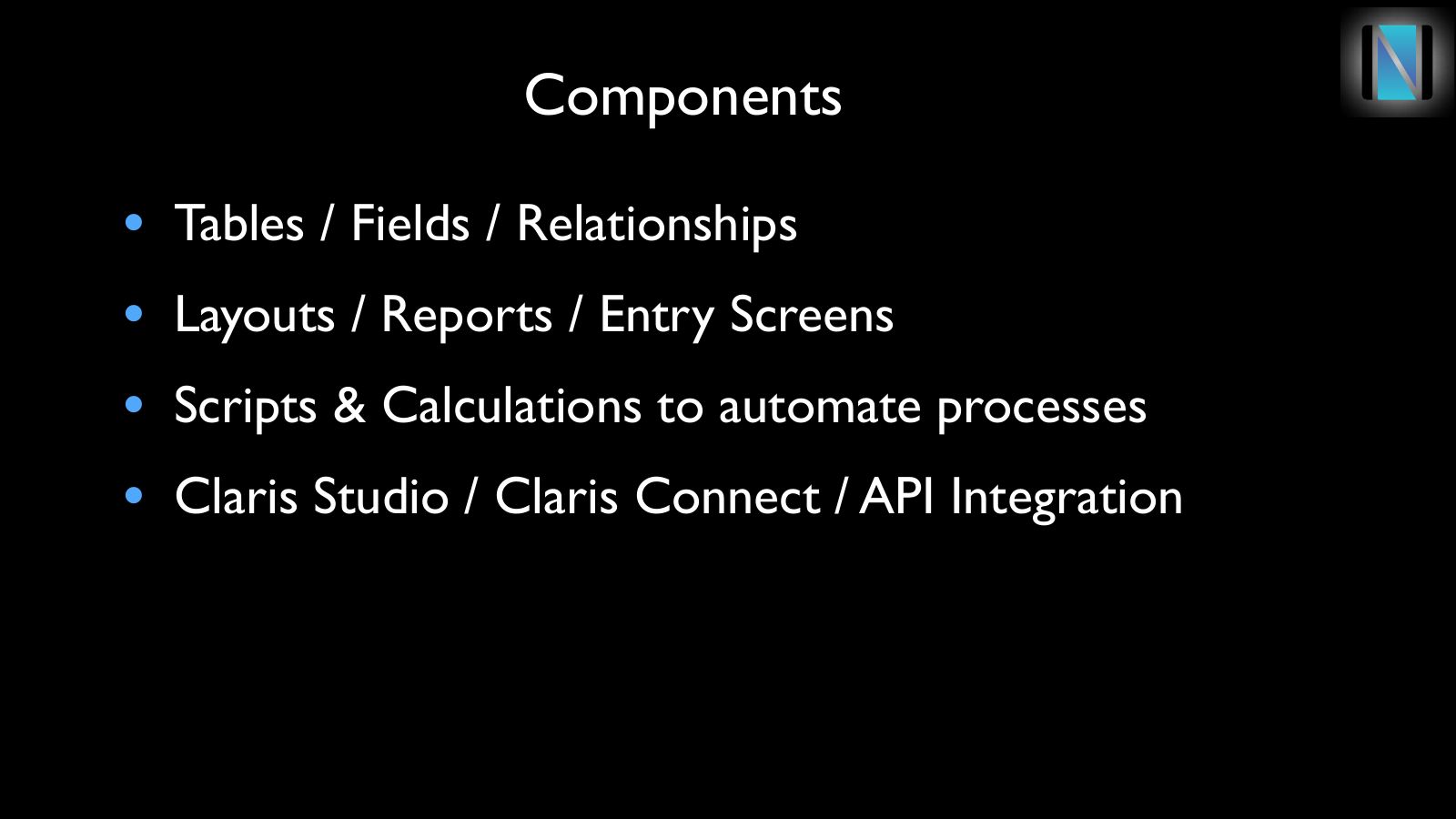 Components

• Tables / Fields / Relationships
• Layouts / Reports / Entry Screens
• Scripts & Calculations to automate processes
• Claris Studio / Claris Connect / API Integration